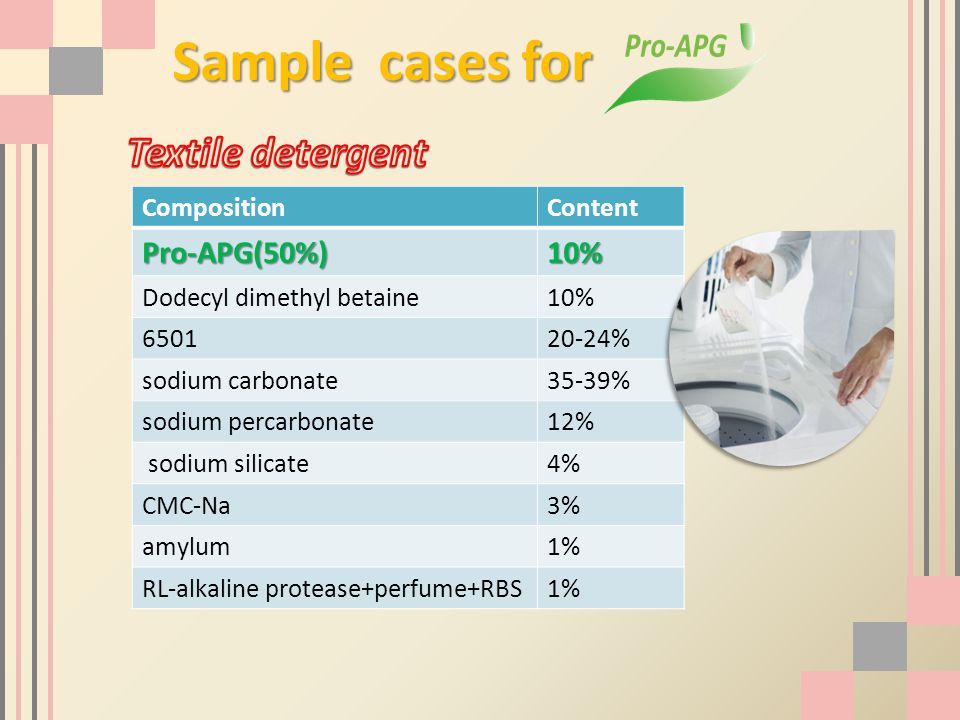 Sample cases for Pro-APG

Textile detergent

| Composition | Content |
|---|---|
| Pro-APG(50%) | 10% |
| Dodecyl dimethyl betaine | 10% |
| 6501 | 20-24% |
| sodium carbonate | 35-39% |
| sodium percarbonate | 12% |
| sodium silicate | 4% |
| CMC-Na | 3% |
| amylum | 1% |
| RL-alkaline protease+perfume+RBS | 1% |